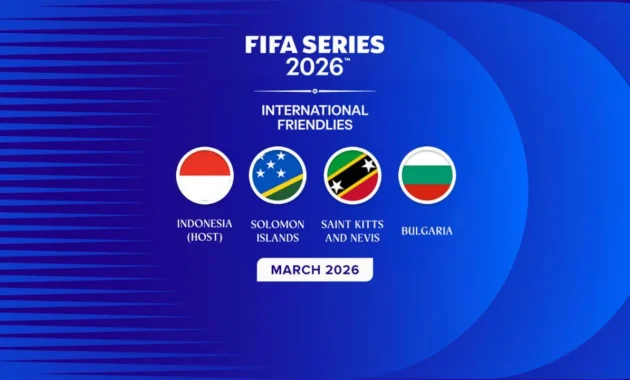 FIFA SERIES 2026™

INTERNATIONAL FRIENDLIES

INDONESIA (HOST)

SOLOMON ISLANDS

SAINT KITTS AND NEVIS

BULGARIA

MARCH 2026